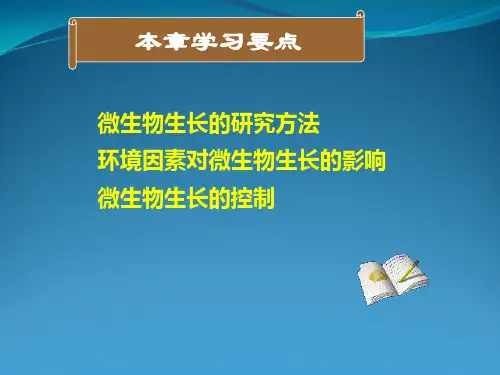 本章学习要点

微生物生长的研究方法
环境因素对微生物生长的影响
微生物生长的控制